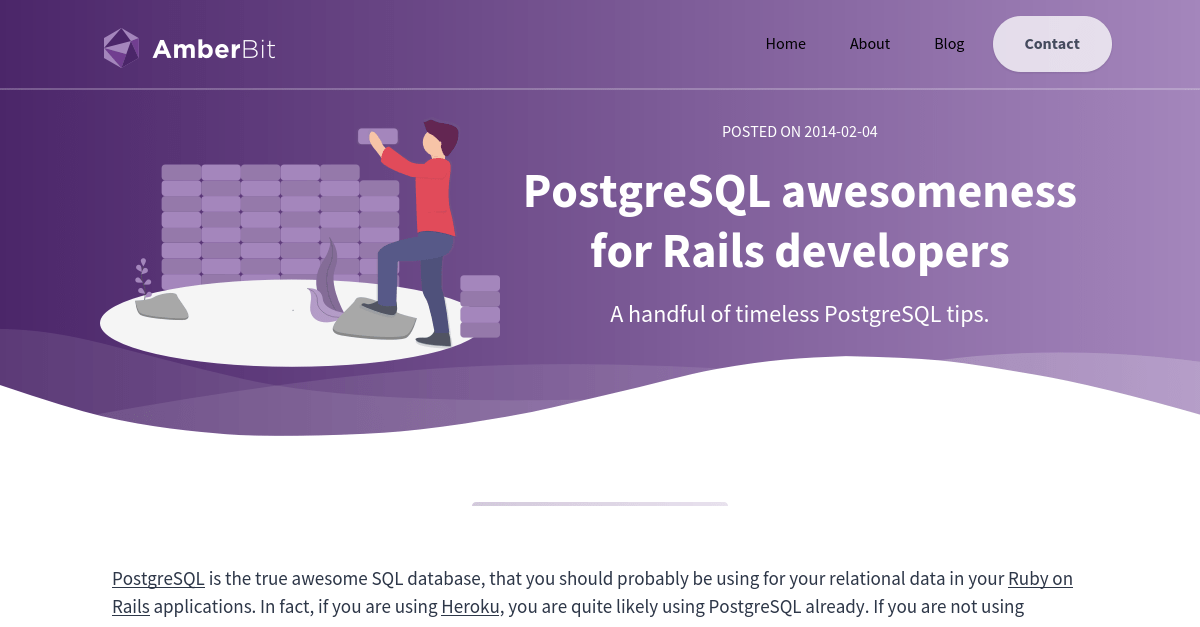 AmberBit

Home About Blog Contact

POSTED ON 2014-02-04

PostgreSQL awesomeness for Rails developers

A handful of timeless PostgreSQL tips.

PostgreSQL is the true awesome SQL database, that you should probably be using for your relational data in your Ruby on Rails applications. In fact, if you are using Heroku, you are quite likely using PostgreSQL already. If you are not using